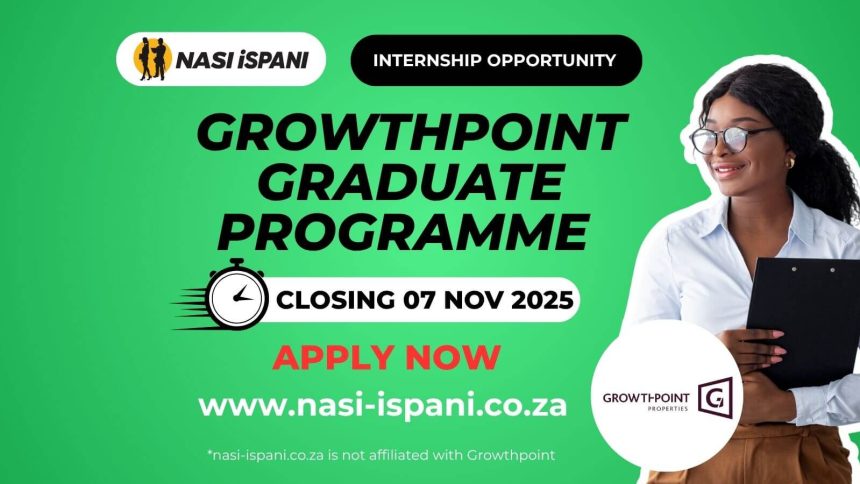 NASI iSPANI

INTERNSHIP OPPORTUNITY

GROWTHPOINT GRADUATE PROGRAMME

CLOSING 07 NOV 2025

APPLY NOW

www.nasi-ispani.co.za

*nasi-ispani.co.za is not affiliated with Growthpoint

GROWTHPOINT PROPERTIES